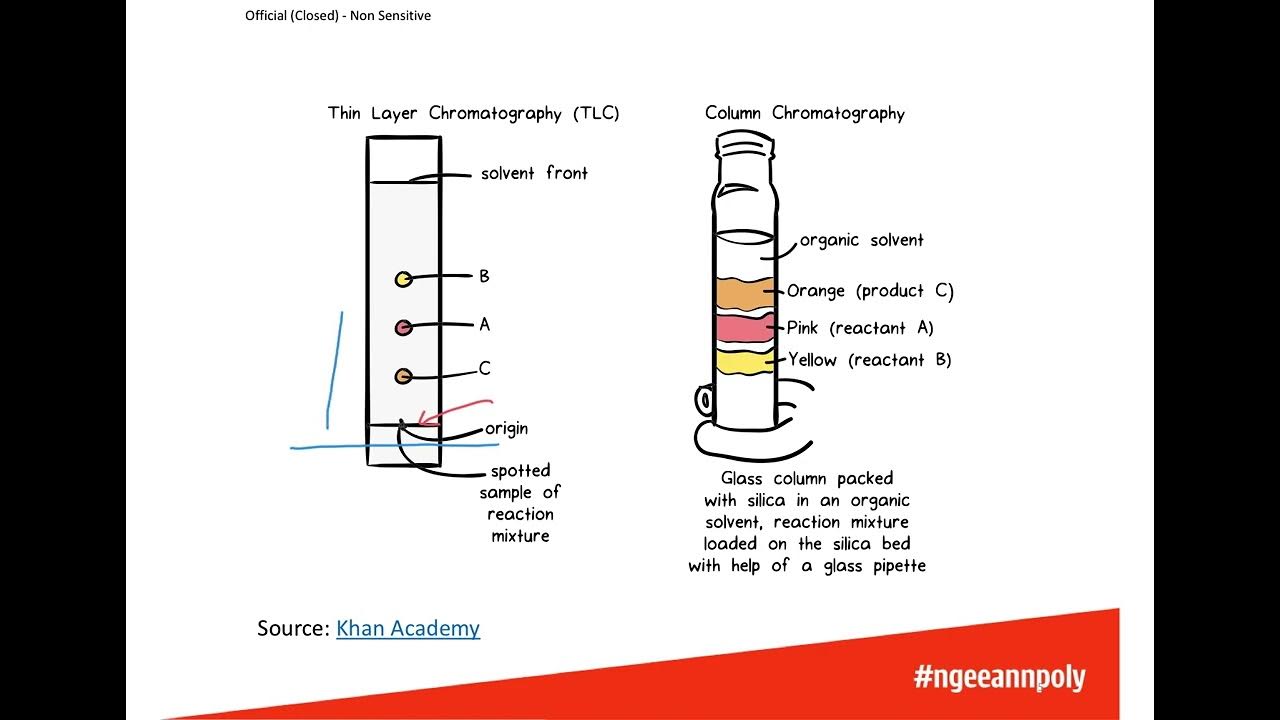 Official (Closed) - Non Sensitive

Thin Layer Chromatography (TLC)

solvent front

B

A

C

origin

spotted sample of reaction mixture

Column Chromatography

organic solvent

Orange (product C)

Pink (reactant A)

Yellow (reactant B)

Glass column packed with silica in an organic solvent, reaction mixture loaded on the silica bed with help of a glass pipette

Source: Khan Academy

#ngeeannpoly